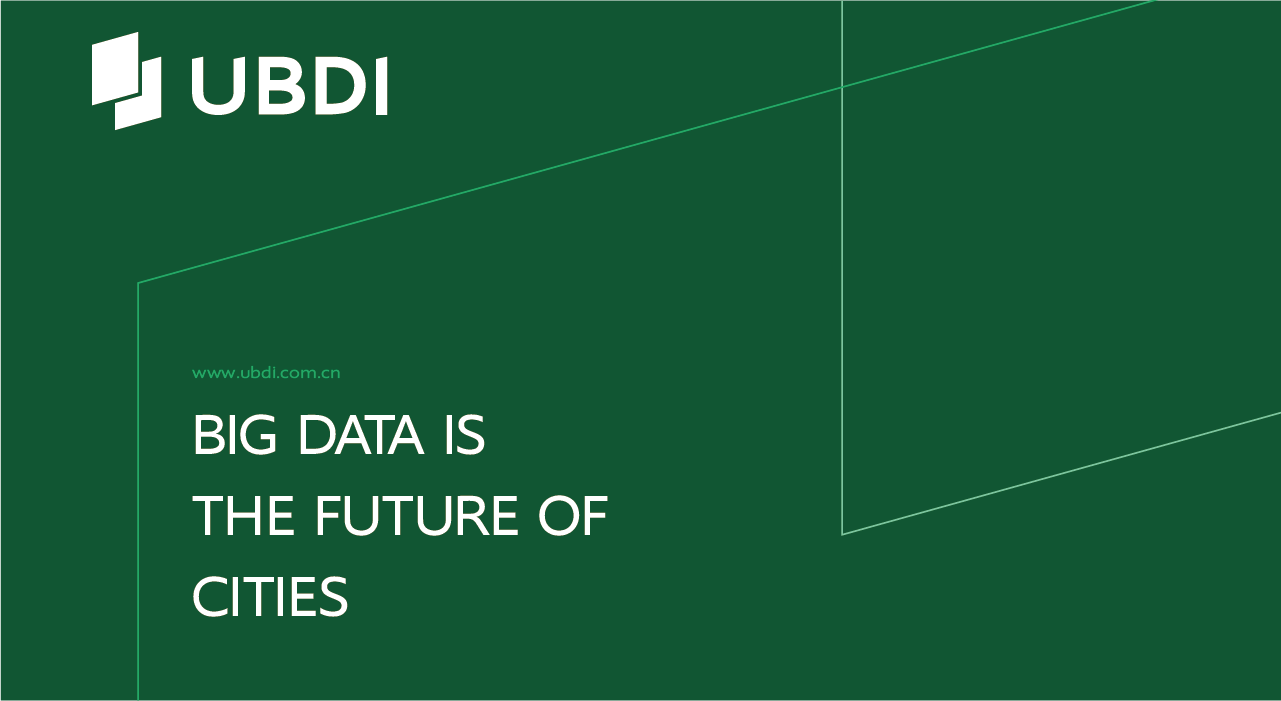 UBDI

www.ubdi.com.cn

BIG DATA IS THE FUTURE OF CITIES